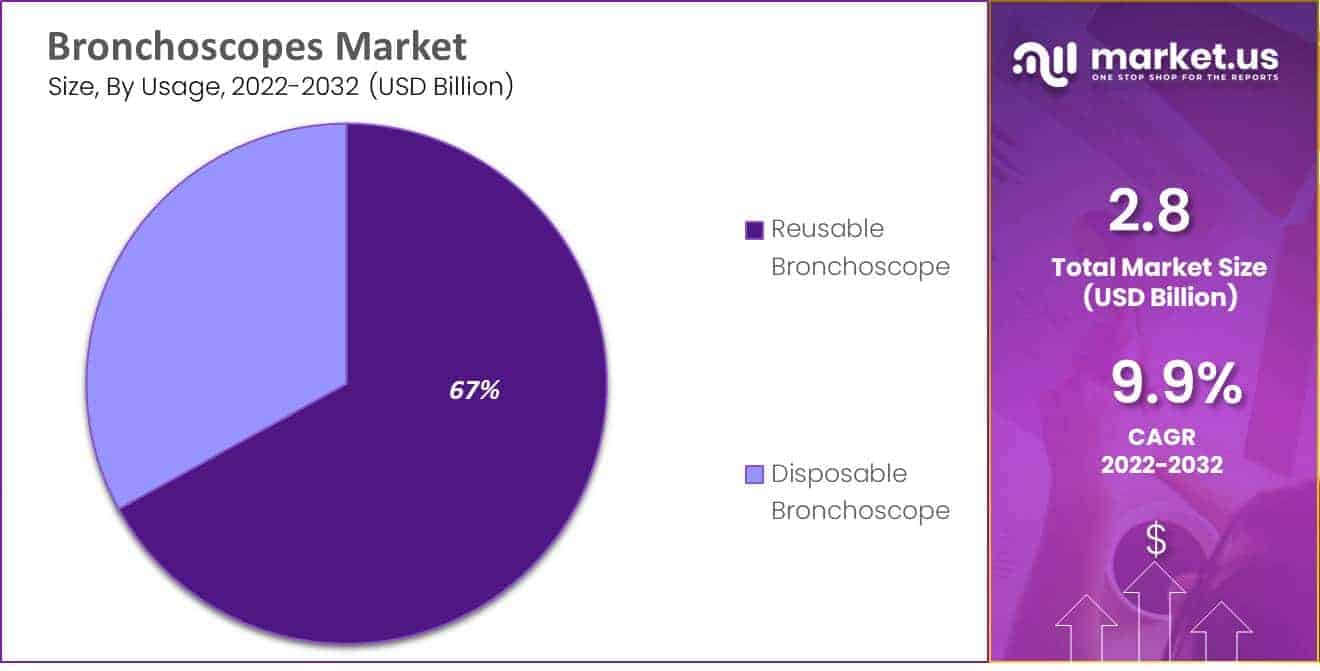 Bronchoscopes Market
Size, By Usage, 2022-2032 (USD Billion)

67%

Reusable Bronchoscope

Disposable Bronchoscope

market.us
ONE STOP SHOP FOR THE REPORTS

2.8
Total Market Size (USD Billion)

9.9%
CAGR 2022-2032

$